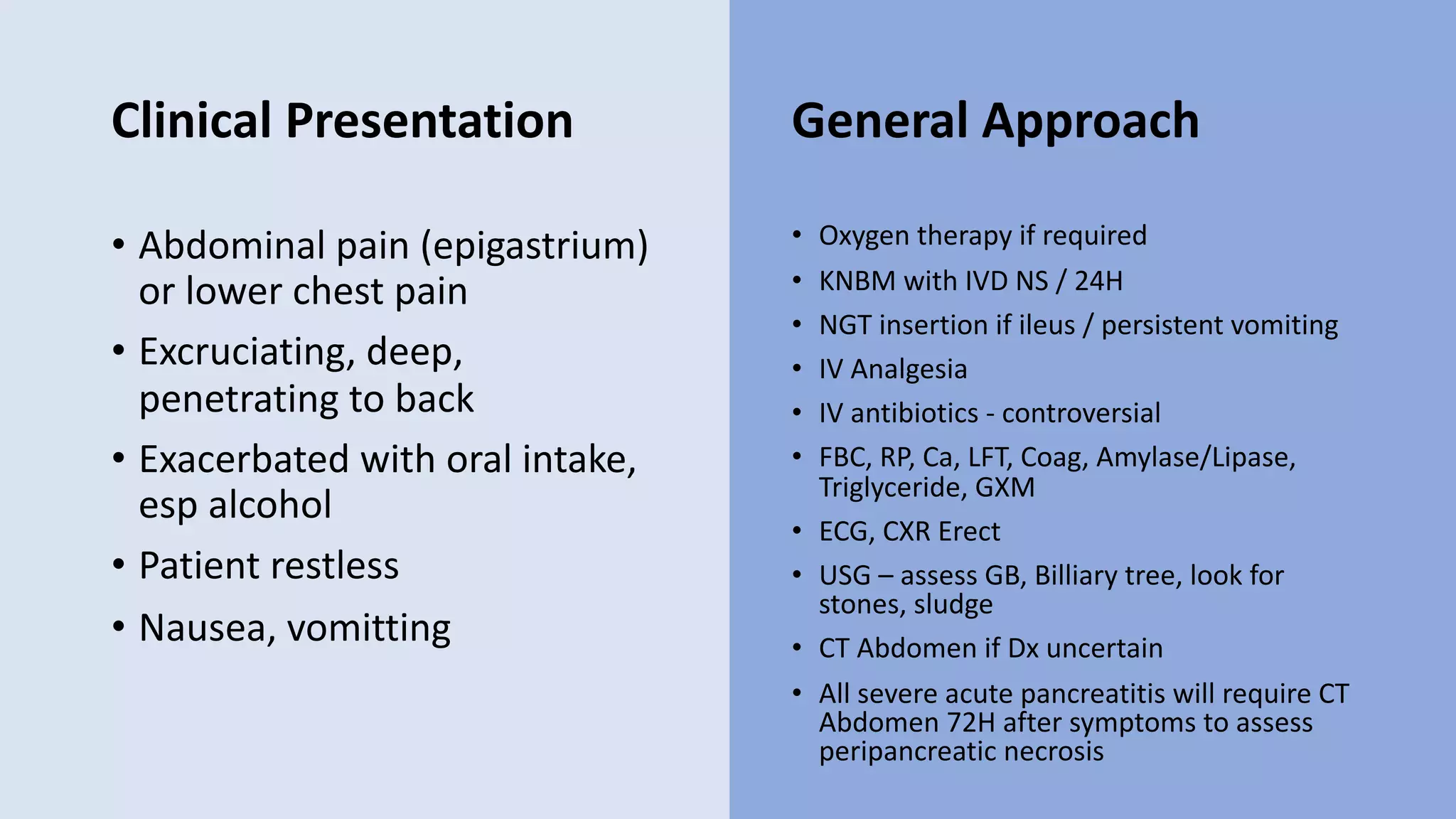 Clinical Presentation

• Abdominal pain (epigastrium) or lower chest pain
• Excruciating, deep, penetrating to back
• Exacerbated with oral intake, esp alcohol
• Patient restless
• Nausea, vomitting

General Approach

• Oxygen therapy if required
• KNBM with IVD NS / 24H
• NGT insertion if ileus / persistent vomiting
• IV Analgesia
• IV antibiotics - controversial
• FBC, RP, Ca, LFT, Coag, Amylase/Lipase, Triglyceride, GXM
• ECG, CXR Erect
• USG – assess GB, Billiary tree, look for stones, sludge
• CT Abdomen if Dx uncertain
• All severe acute pancreatitis will require CT Abdomen 72H after symptoms to assess peripancreatic necrosis